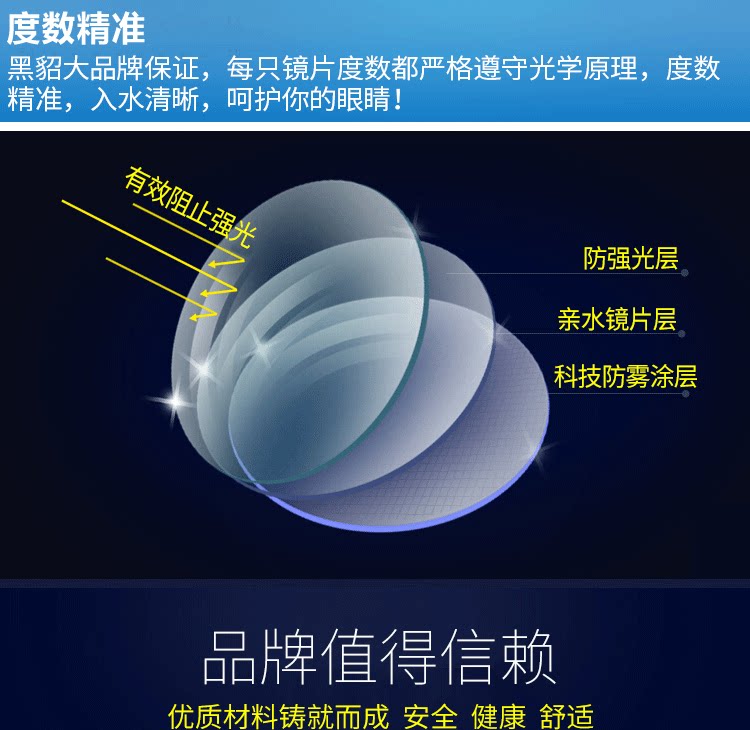 度数精准
黑貂大品牌保证，每只镜片度数都严格遵守光学原理，度数精准，入水清晰，呵护你的眼睛！

有效阻止强光

防强光层
亲水镜片层
科技防雾涂层

品牌值得信赖
优质材料铸就而成 安全 健康 舒适